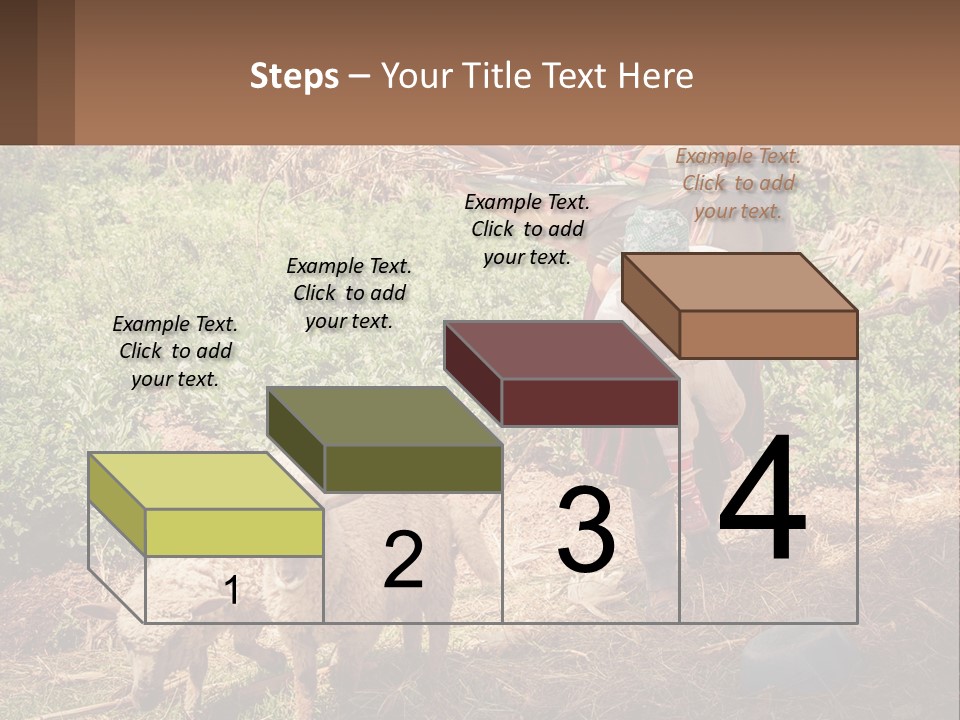 Steps – Your Title Text Here

Example Text. Click to add your text.

Example Text. Click to add your text.

Example Text. Click to add your text.

Example Text. Click to add your text.

1

2

3

4